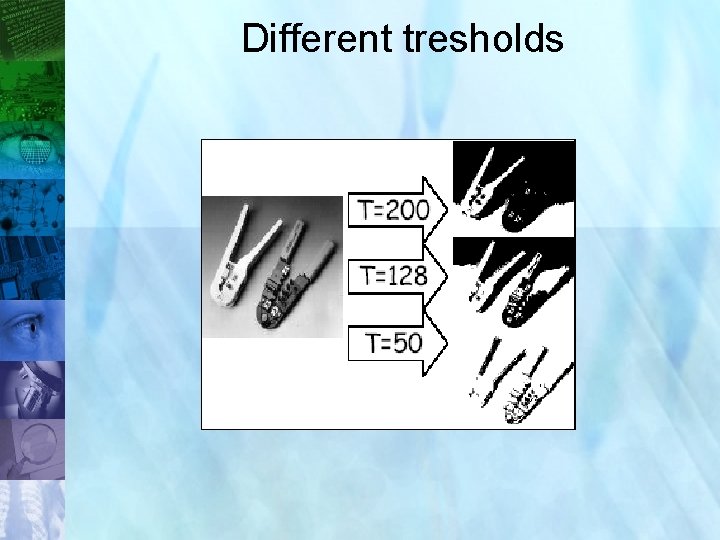 Different tresholds

T=200

T=128

T=50